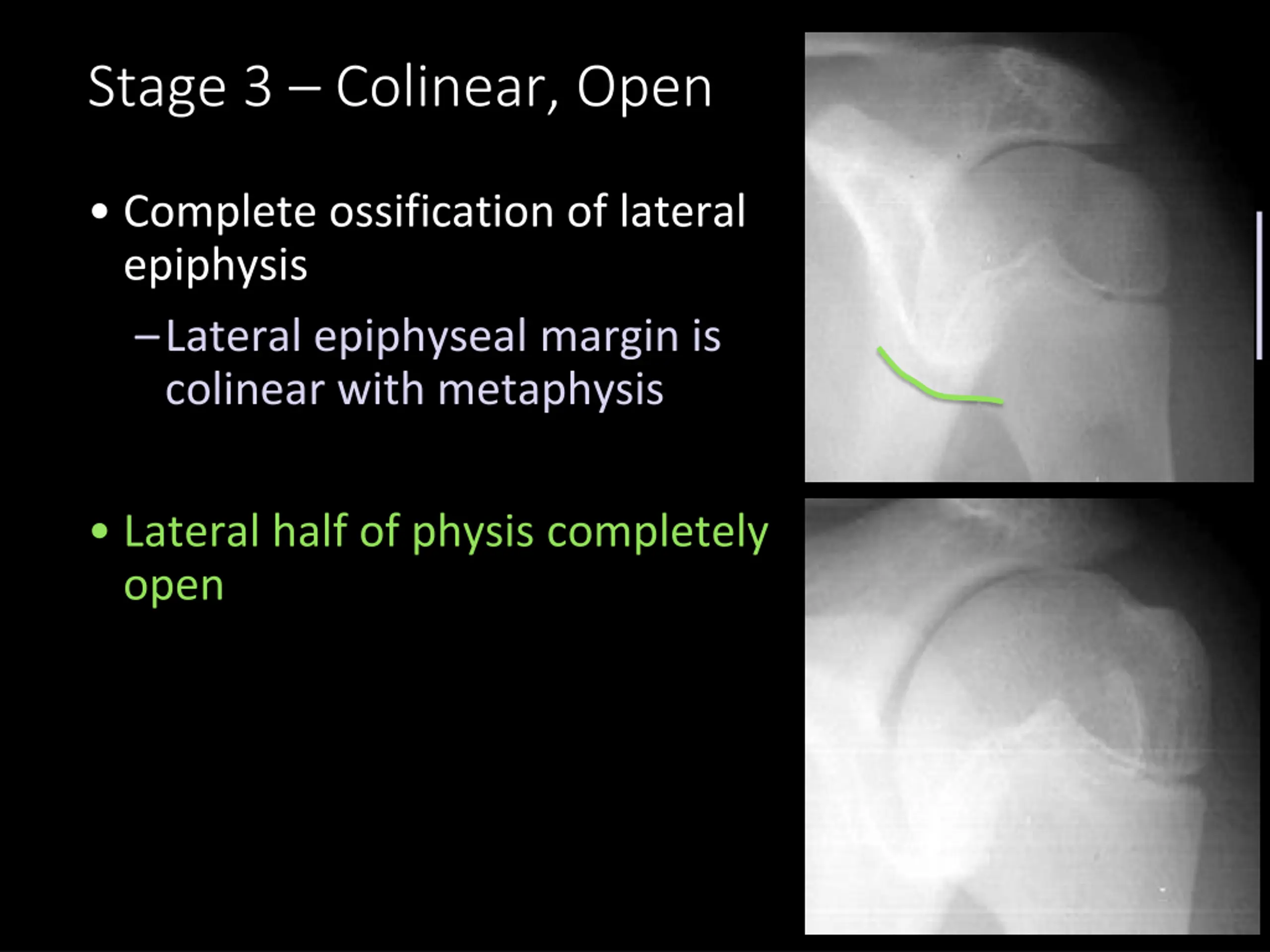 Stage 3 – Colinear, Open

• Complete ossification of lateral epiphysis
– Lateral epiphyseal margin is colinear with metaphysis

• Lateral half of physis completely open